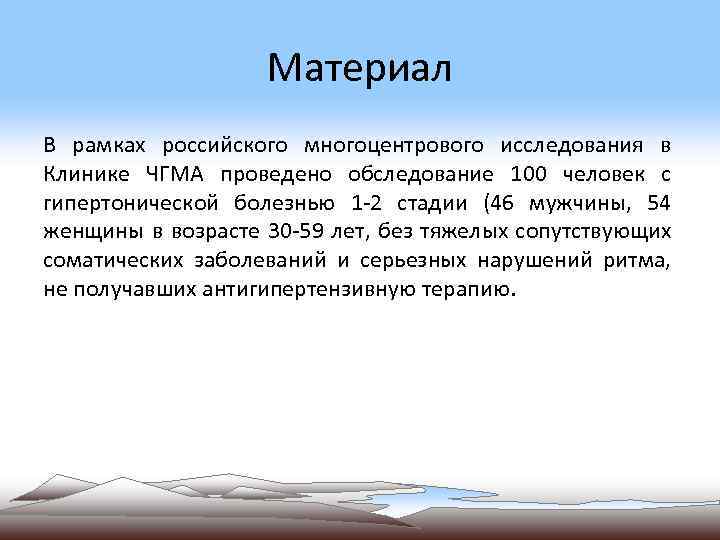 Материал

В рамках российского многоцентрового исследования в Клинике ЧГМА проведено обследование 100 человек с гипертонической болезнью 1-2 стадии (46 мужчины, 54 женщины в возрасте 30-59 лет, без тяжелых сопутствующих соматических заболеваний и серьезных нарушений ритма, не получавших антигипертензивную терапию.